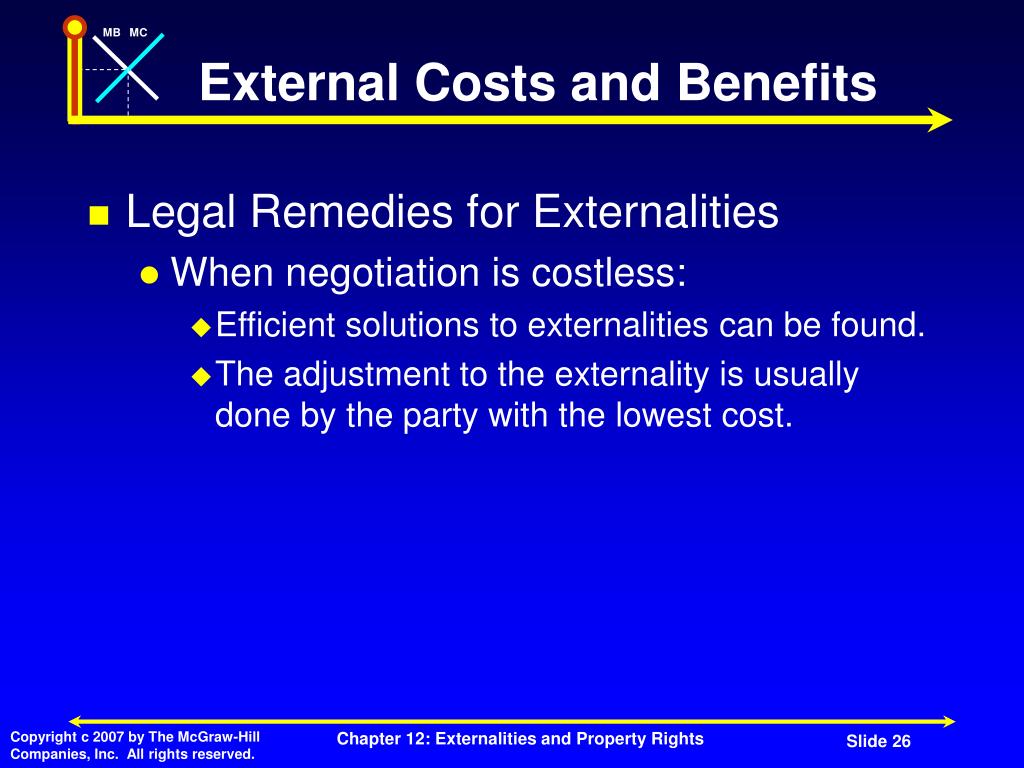 MB MC

External Costs and Benefits

Legal Remedies for Externalities

When negotiation is costless:

Efficient solutions to externalities can be found.

The adjustment to the externality is usually done by the party with the lowest cost.

Copyright c 2007 by The McGraw-Hill Companies, Inc. All rights reserved.

Chapter 12: Externalities and Property Rights

Slide 26